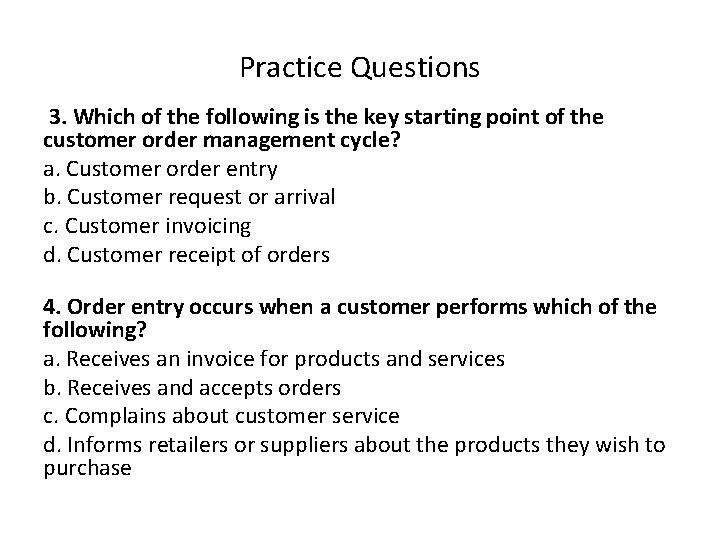 Practice Questions

3. Which of the following is the key starting point of the customer order management cycle?

a. Customer order entry

b. Customer request or arrival

c. Customer invoicing

d. Customer receipt of orders

4. Order entry occurs when a customer performs which of the following?

a. Receives an invoice for products and services

b. Receives and accepts orders

c. Complains about customer service

d. Informs retailers or suppliers about the products they wish to purchase